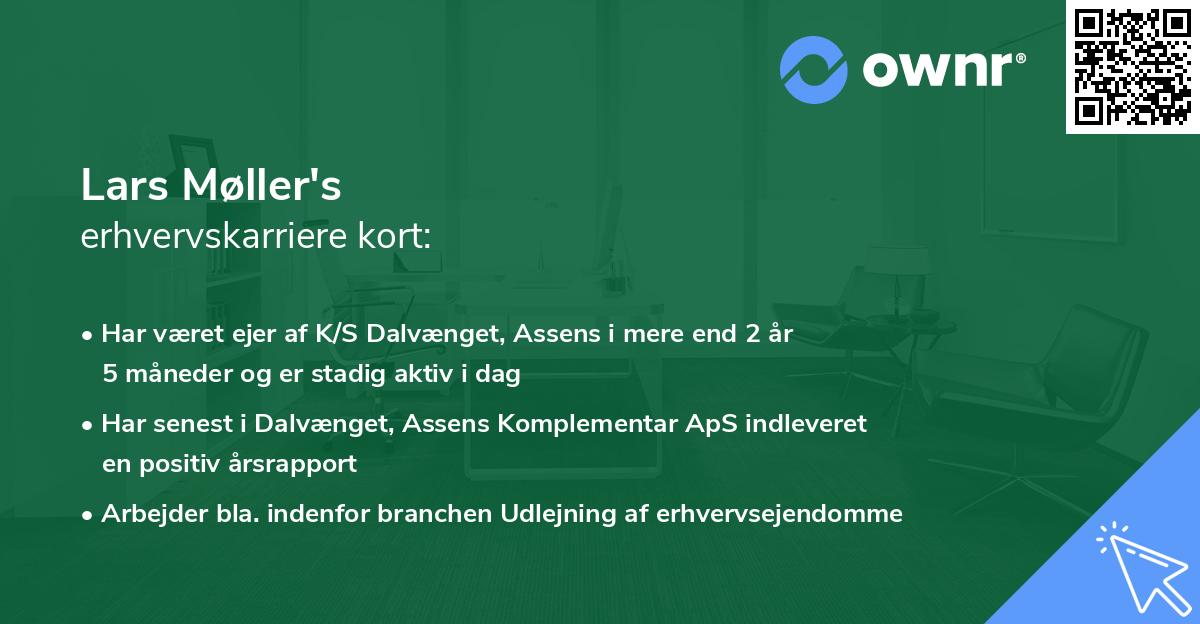 ownr®

Lars Møller's
erhvervskarriere kort:

• Har været ejer af K/S Dalvænget, Assens i mere end 2 år 5 måneder og er stadig aktiv i dag

• Har senest i Dalvænget, Assens Komplementar ApS indleveret en positiv årsrapport

• Arbejder bla. indenfor branchen Udlejning af erhvervsejendomme